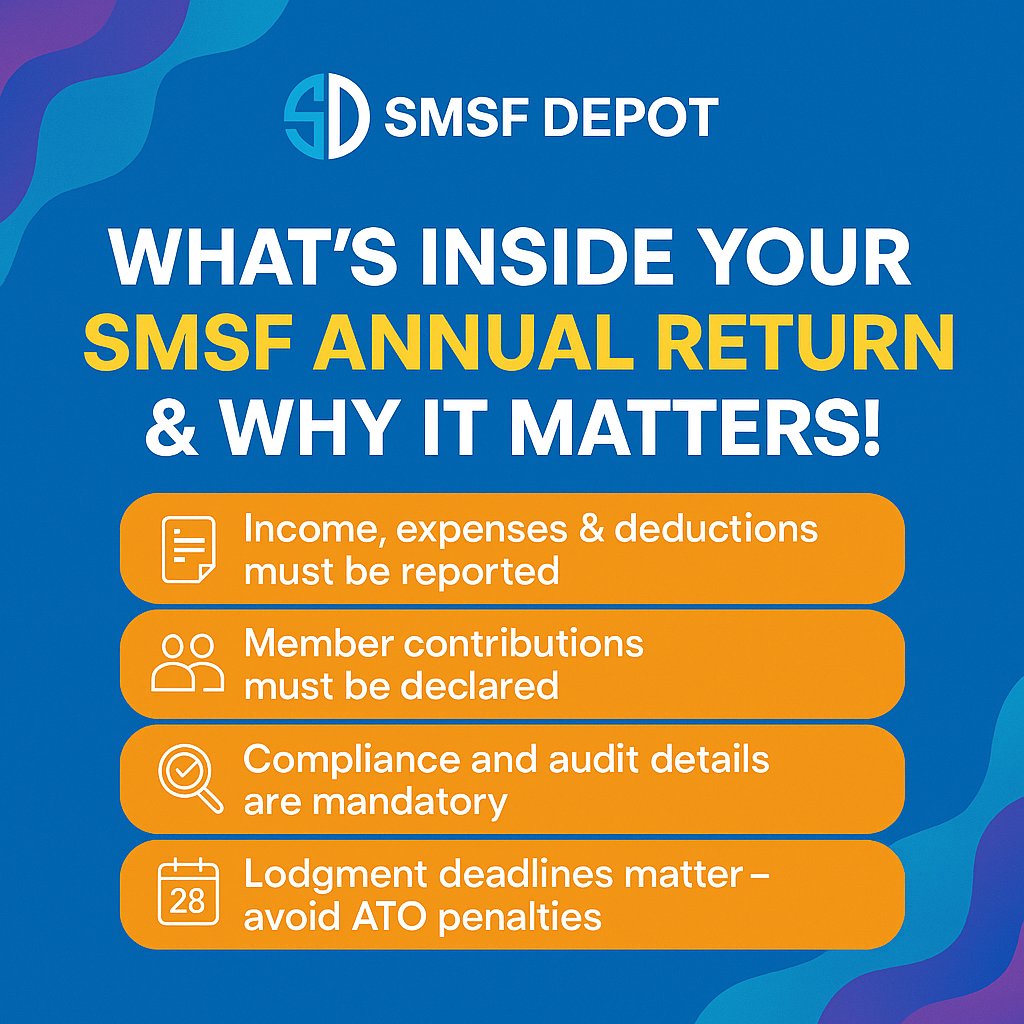 SD SMSF DEPOT

WHAT'S INSIDE YOUR SMSF ANNUAL RETURN & WHY IT MATTERS!

Income, expenses & deductions must be reported

Member contributions must be declared

Compliance and audit details are mandatory

28

Lodgment deadlines matter – avoid ATO penalties